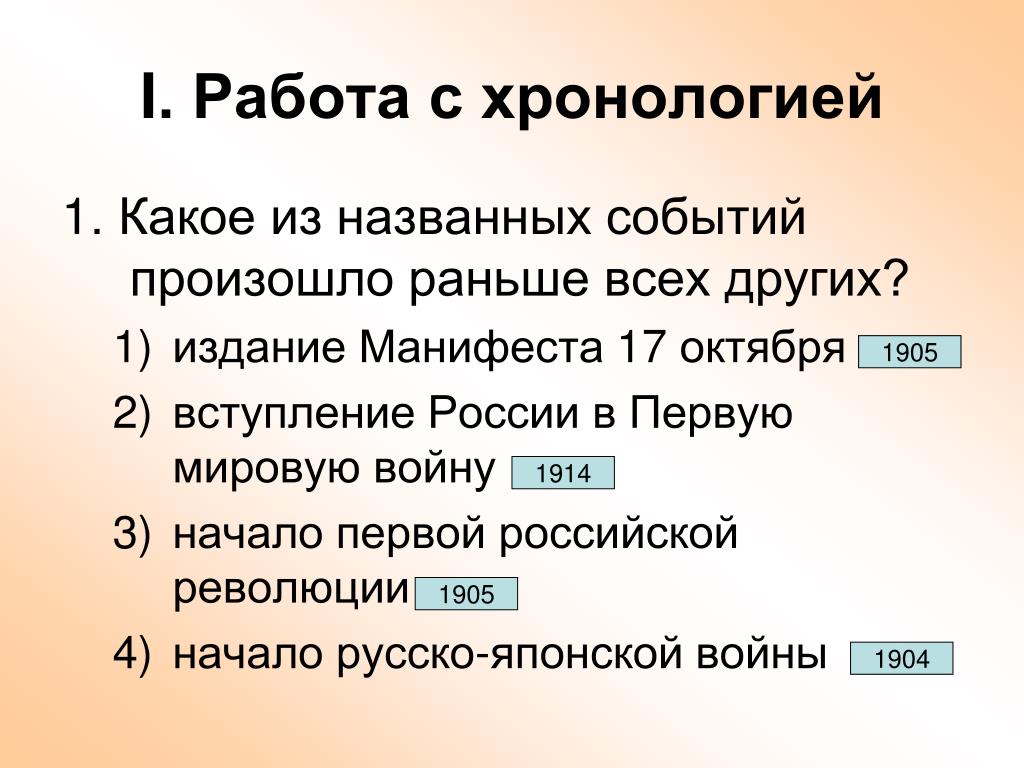 I. Работа с хронологией

1. Какое из названных событий произошло раньше всех других?

1) издание Манифеста 17 октября 1905
2) вступление России в Первую мировую войну 1914
3) начало первой российской революции 1905
4) начало русско-японской войны 1904